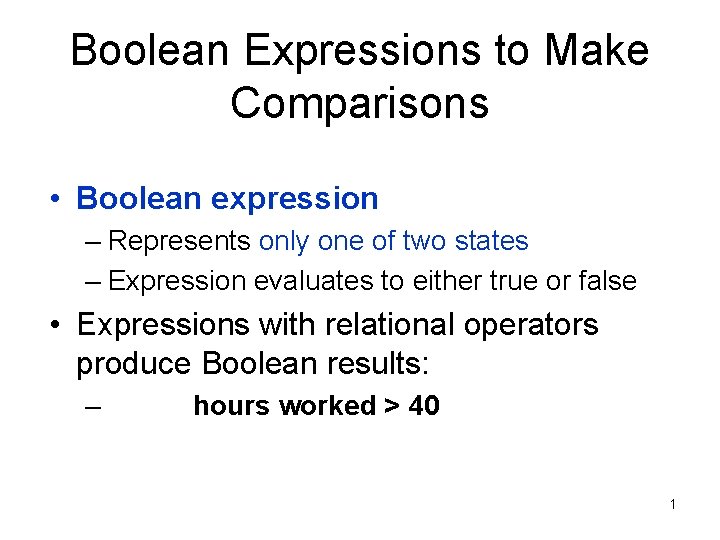 Boolean Expressions to Make Comparisons

• Boolean expression
– Represents only one of two states
– Expression evaluates to either true or false

• Expressions with relational operators produce Boolean results:
– hours worked > 40

1